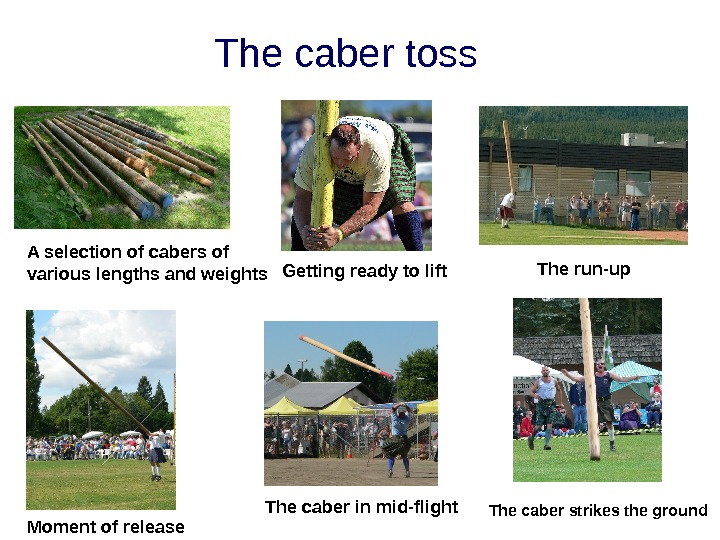 The caber toss

A selection of cabers of various lengths and weights

Getting ready to lift

The run-up

Moment of release

The caber in mid-flight

The caber strikes the ground